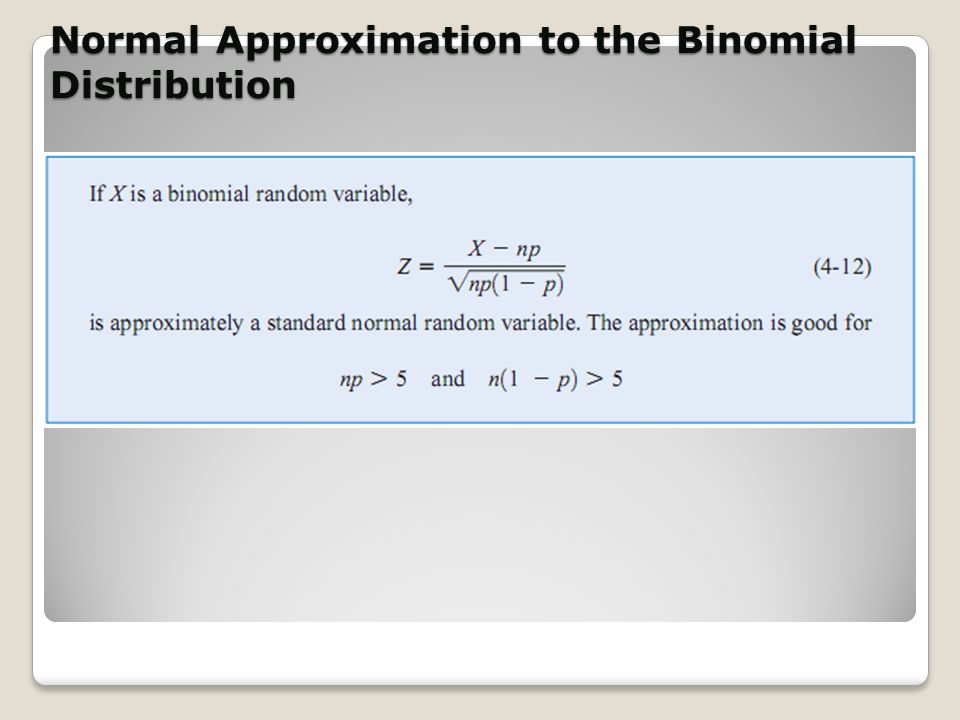 Normal Approximation to the Binomial Distribution

If $X$ is a binomial random variable,

$Z = \frac{X - np}{\sqrt{np(1 - p)}}$ (4-12)

is approximately a standard normal random variable. The approximation is good for

$np > 5$ and $n(1 - p) > 5$